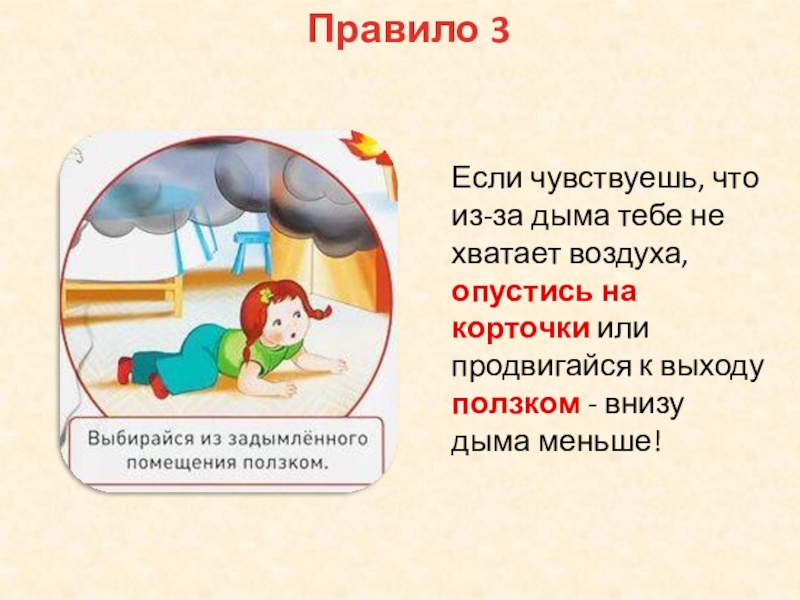 Правило 3

Выбирайся из задымлённого помещения ползком.

Если чувствуешь, что из-за дыма тебе не хватает воздуха, опустись на корточки или продвигайся к выходу ползком - внизу дыма меньше!